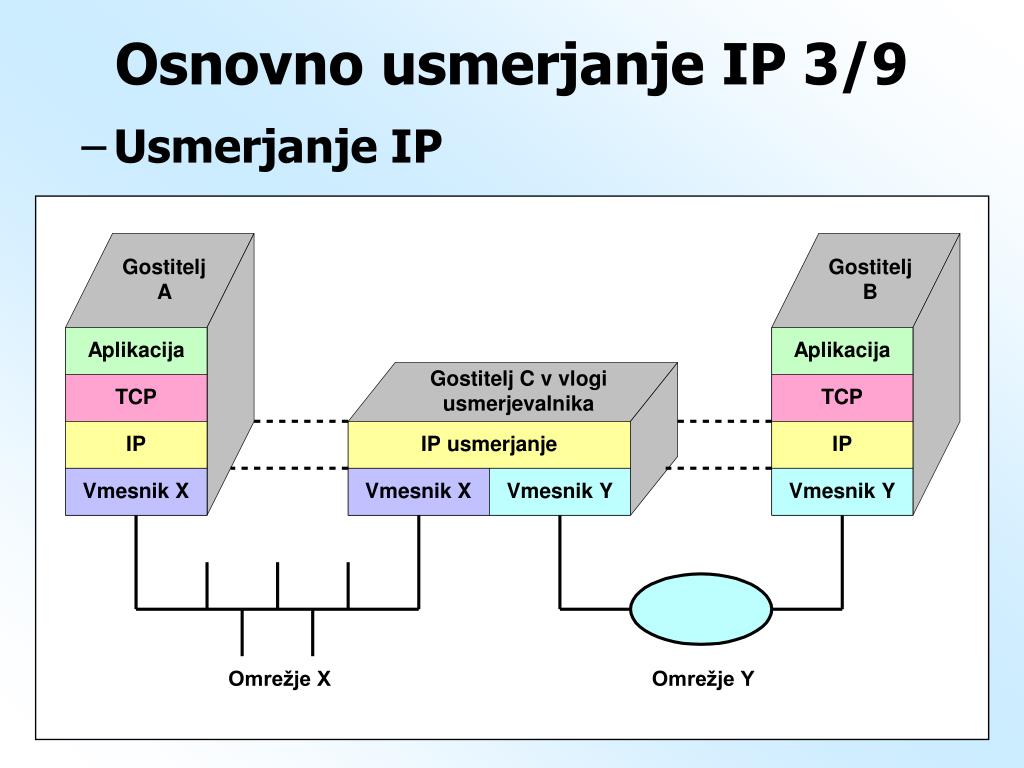 Osnovno usmerjanje IP 3/9

– Usmerjanje IP

Gostitelj A

Aplikacija

TCP

IP

Vmesnik X

Gostitelj C v vlogi usmerjevalnika

IP usmerjanje

Vmesnik X

Vmesnik Y

Gostitelj B

Aplikacija

TCP

IP

Vmesnik Y

Omrežje X

Omrežje Y